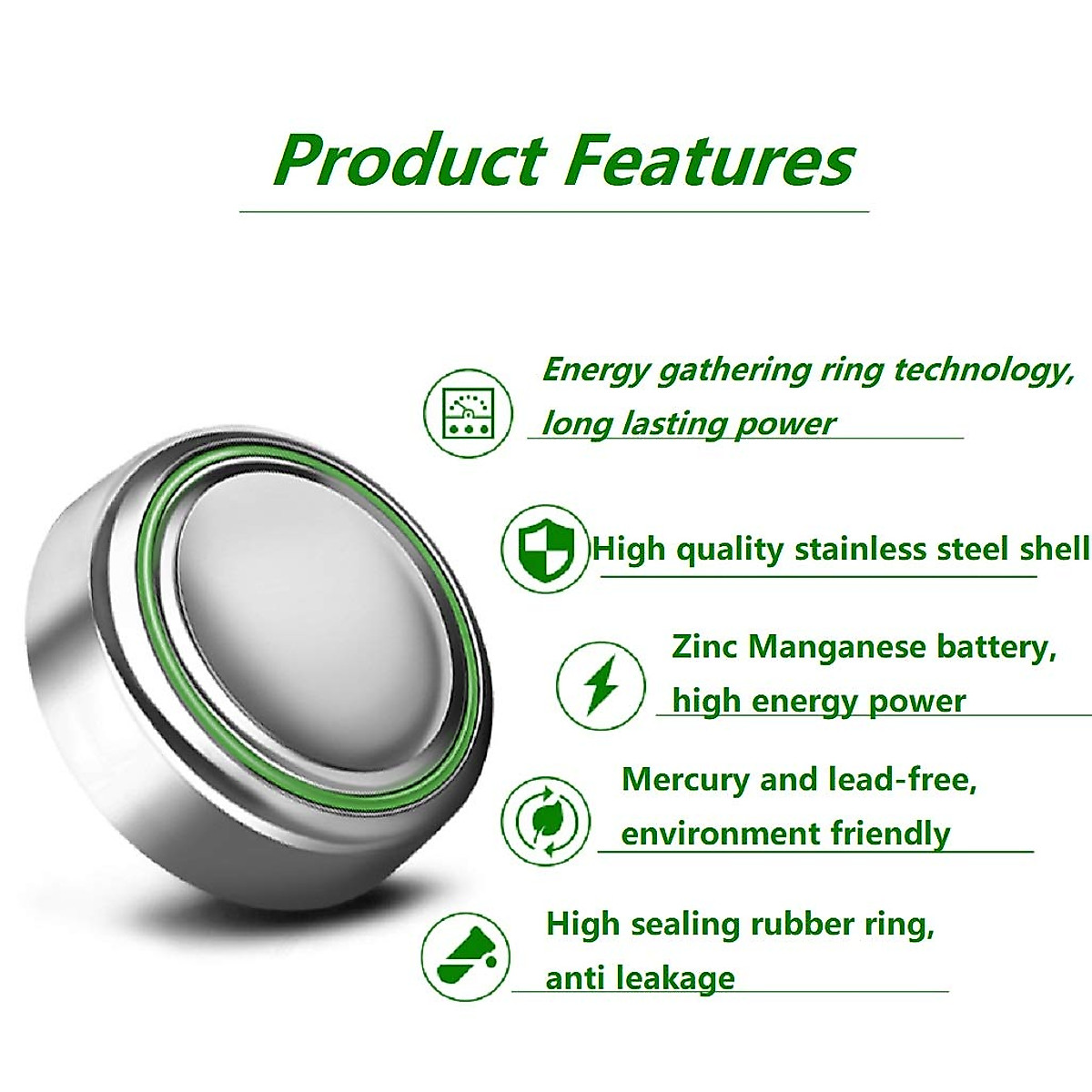 Product Features

Energy gathering ring technology, long lasting power

High quality stainless steel shell

Zinc Manganese battery, high energy power

Mercury and lead-free, environment friendly

High sealing rubber ring, anti leakage